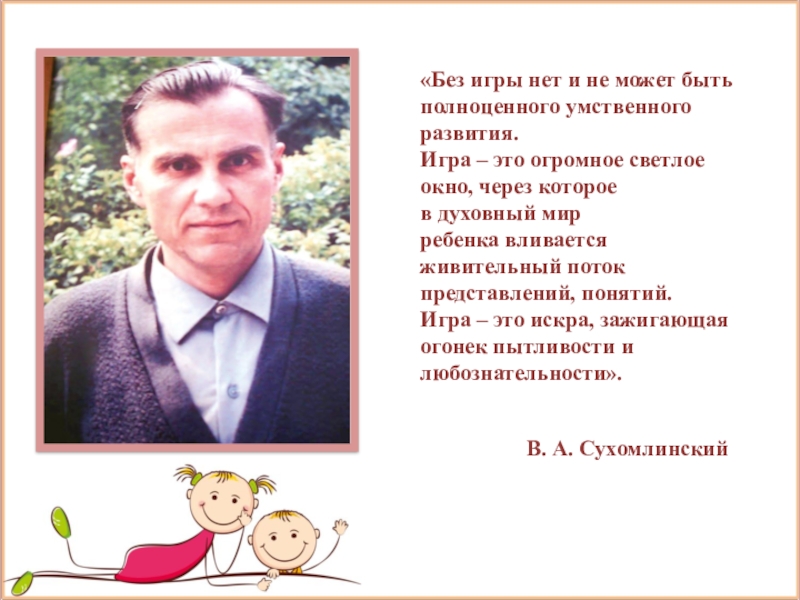 «Без игры нет и не может быть полноценного умственного развития.
Игра – это огромное светлое окно, через которое в духовный мир ребенка вливается живительный поток представлений, понятий.
Игра – это искра, зажигающая огонек пытливости и любознательности».

В. А. Сухомлинский